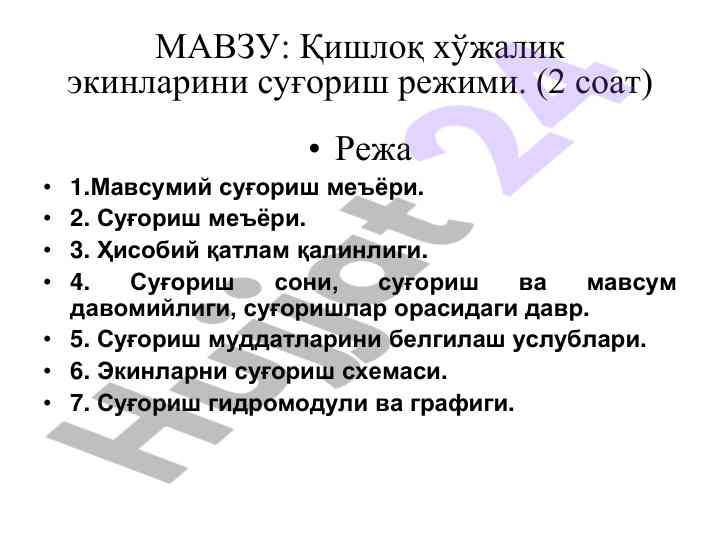 МАВЗУ: Қишлоқ хўжалик экинларини суғориш режими. (2 соат)

• Режа

• 1.Мавсумий суғориш меъёри.
• 2. Суғориш меъёри.
• 3. Ҳисобий қатлам қалинлиги.
• 4. Суғориш сони, суғориш ва мавсум давомийлиги, суғоришлар орасидаги давр.
• 5. Суғориш муддатларини белгилаш услублари.
• 6. Экинларни суғориш схемаси.
• 7. Суғориш гидромодули ва графиги.

Hujjat 24